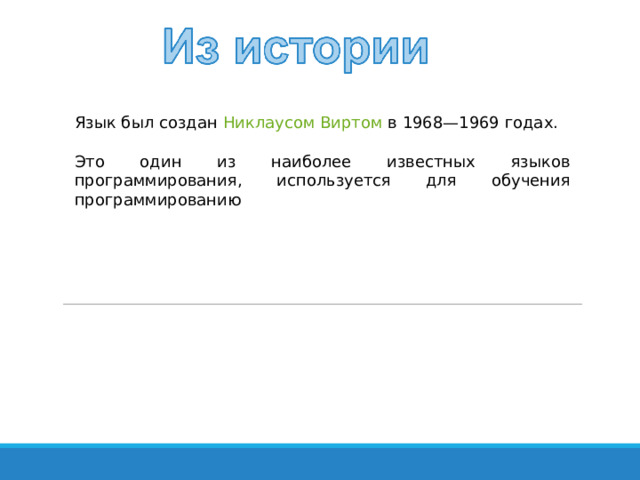 Из истории

Язык был создан Никлаусом Виртом в 1968—1969 годах.

Это один из наиболее известных языков программирования, используется для обучения программированию